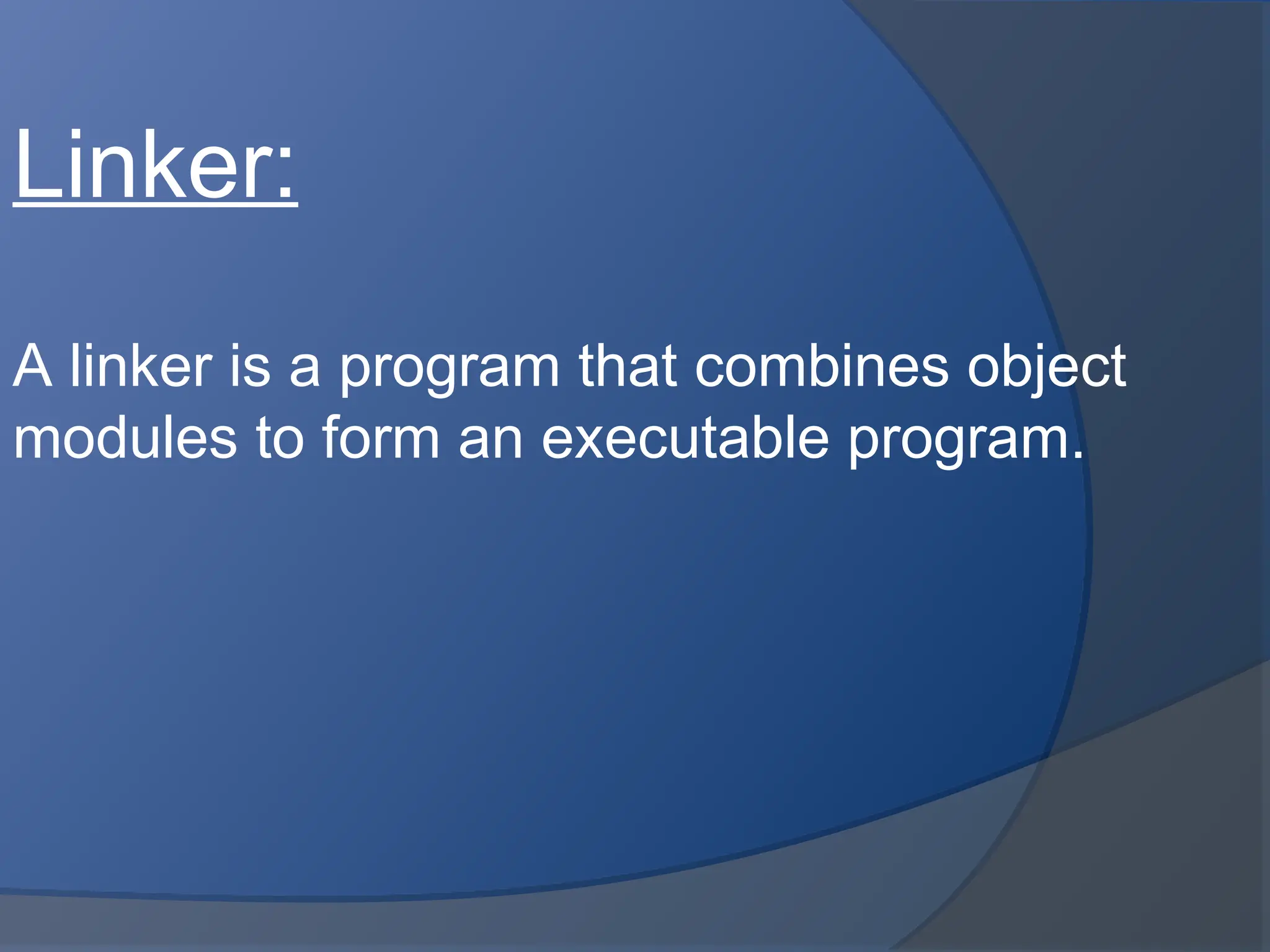 Linker:

A linker is a program that combines object modules to form an executable program.